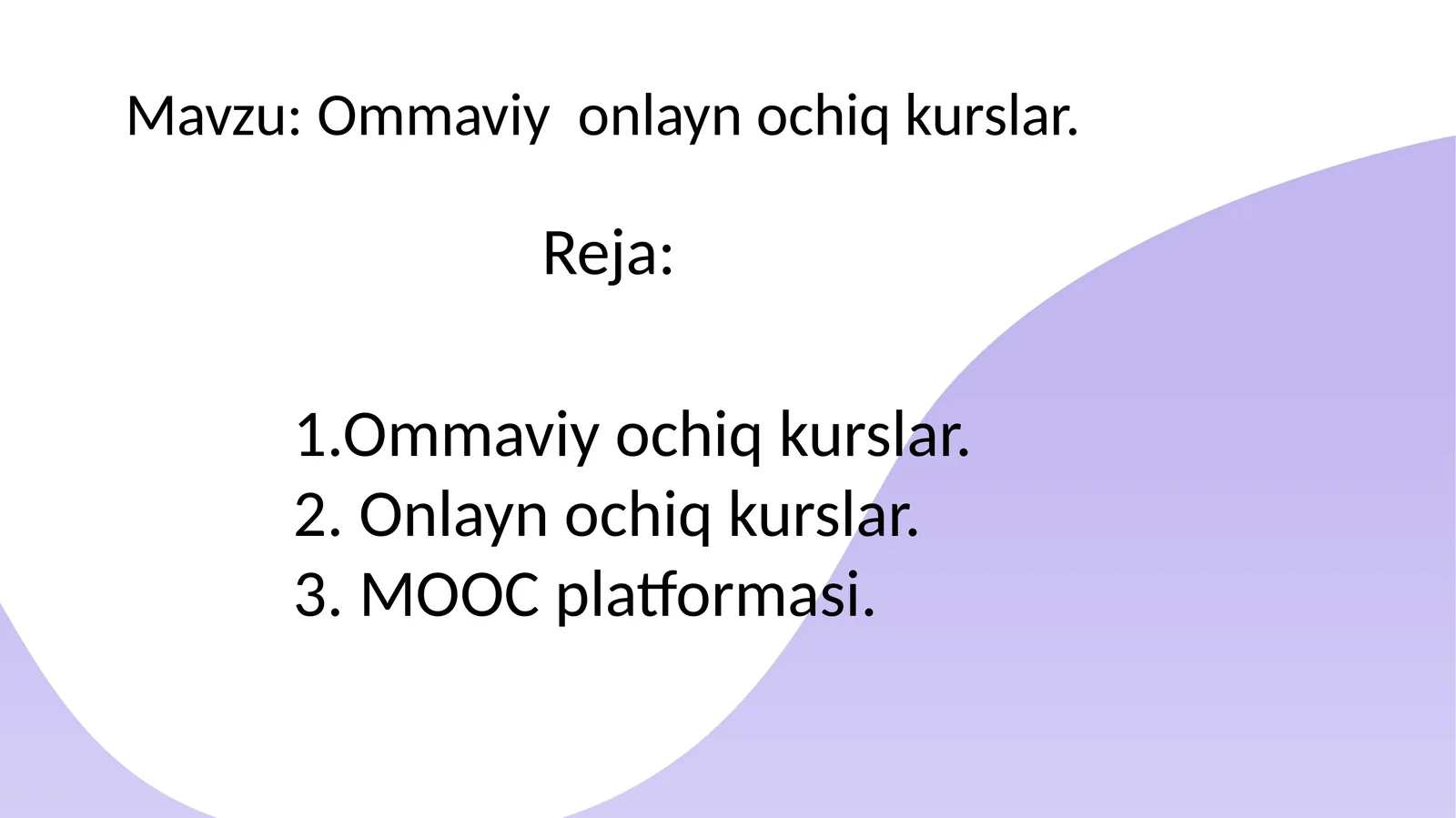 Mavzu: Ommaviy  onlayn ochiq kurslar.

Reja:

1.Ommaviy ochiq kurslar.
2. Onlayn ochiq kurslar.
3. MOOC platformasi.